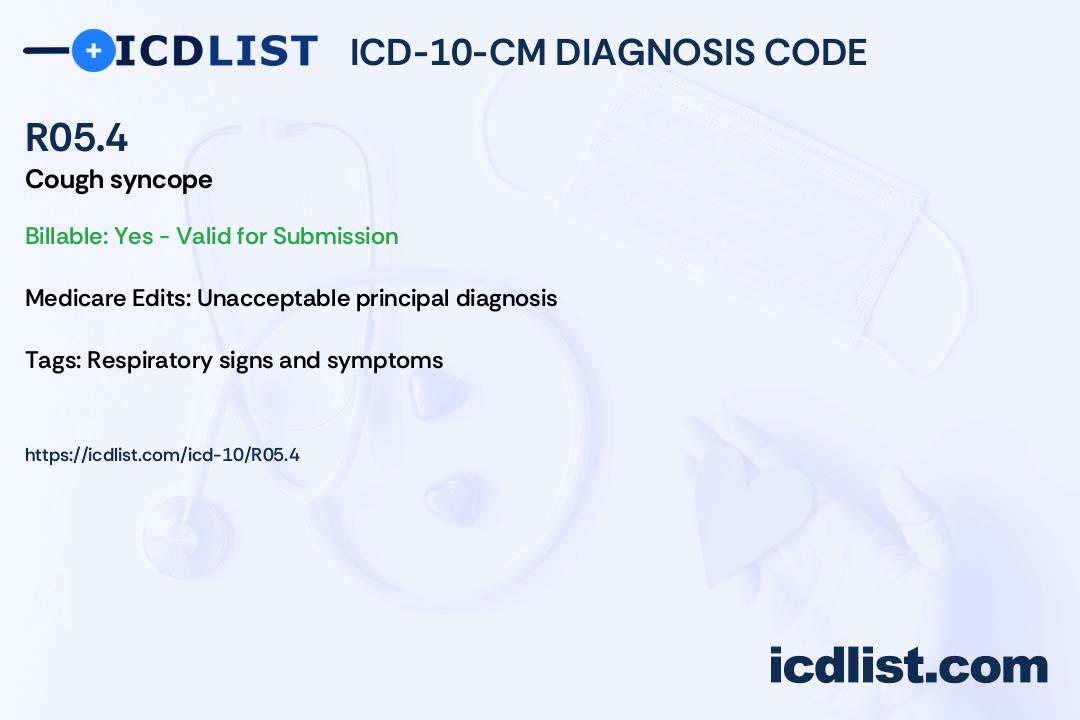 ICDLIST ICD-10-CM DIAGNOSIS CODE

R05.4

Cough syncope

Billable: Yes - Valid for Submission

Medicare Edits: Unacceptable principal diagnosis

Tags: Respiratory signs and symptoms

https://icdlist.com/icd-10/R05.4

icdlist.com